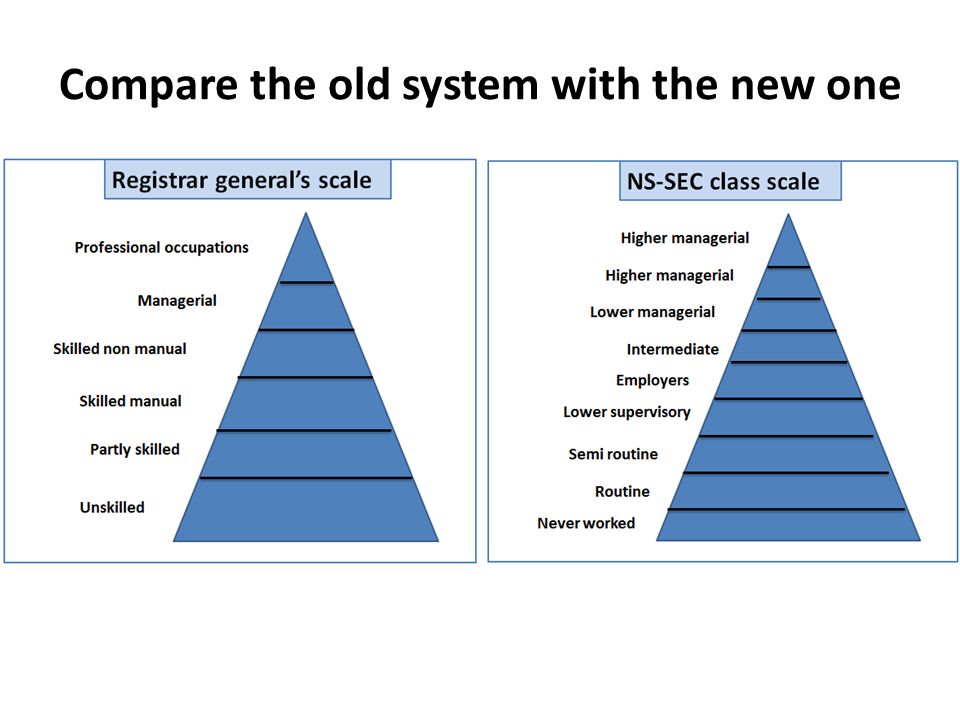 Compare the old system with the new one

Registrar general's scale

Professional occupations

Managerial

Skilled non manual

Skilled manual

Partly skilled

Unskilled

NS-SEC class scale

Higher managerial

Higher managerial

Lower managerial

Intermediate

Employers

Lower supervisory

Semi routine

Routine

Never worked